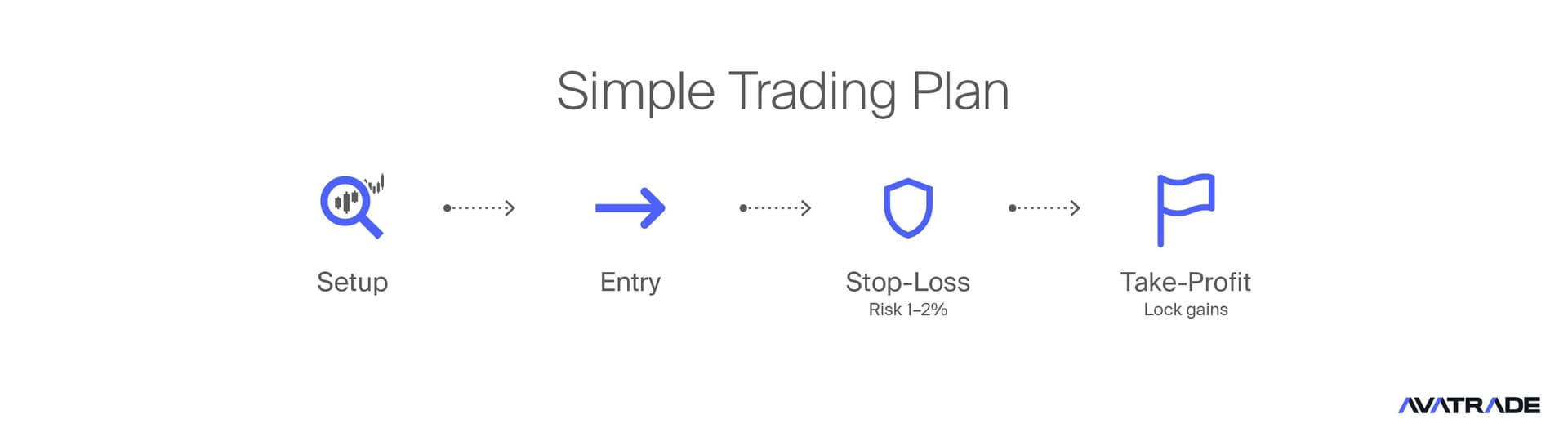 Simple Trading Plan

Setup

Entry

Stop-Loss
Risk 1–2%

Take-Profit
Lock gains

AVATRADE